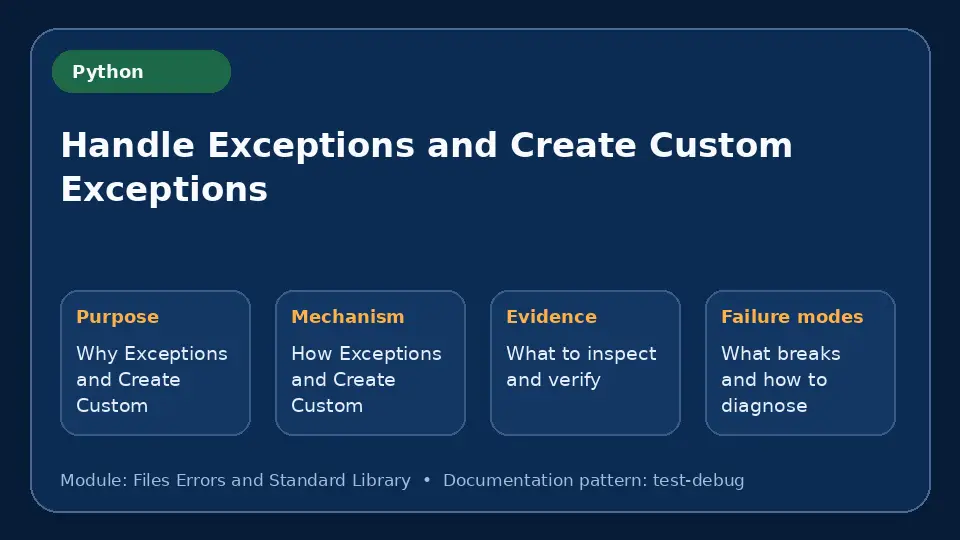 Python

Handle Exceptions and Create Custom Exceptions

Purpose
Why Exceptions and Create Custom

Mechanism
How Exceptions and Create Custom

Evidence
What to inspect and verify

Failure modes
What breaks and how to diagnose

Module: Files Errors and Standard Library • Documentation pattern: test-debug